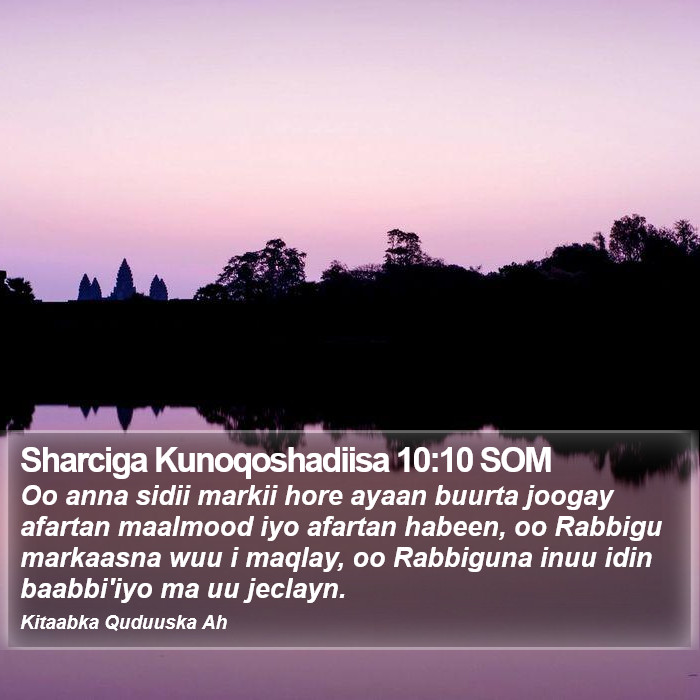 Sharciga Kunoqoshadiisa 10:10 SOM

Oo anna sidii markii hore ayaan buurta joogay afartan maalmood iyo afartan habeen, oo Rabbigu markaasna wuu i maqlay, oo Rabbiguna inuu idin baabbi'iyo ma uu jeclayn.

Kitaabka Quduuska Ah